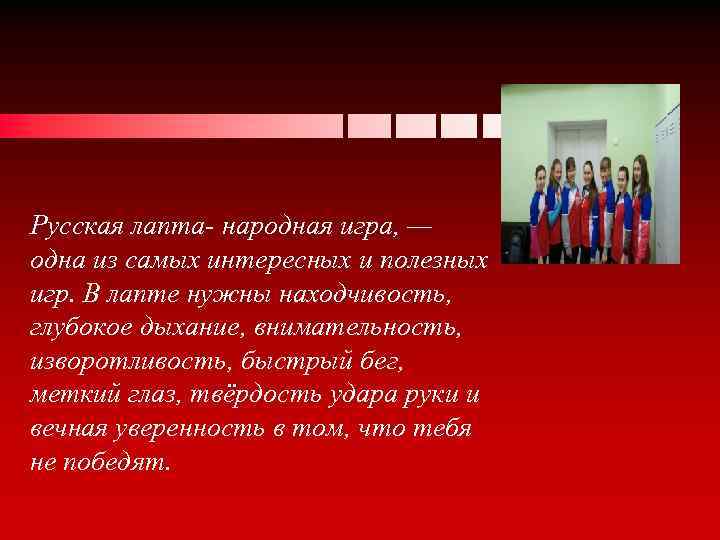 Русская лапта- народная игра, — одна из самых интересных и полезных игр. В лапте нужны находчивость, глубокое дыхание, внимательность, изворотливость, быстрый бег, меткий глаз, твёрдость удара руки и вечная уверенность в том, что тебя не победят.